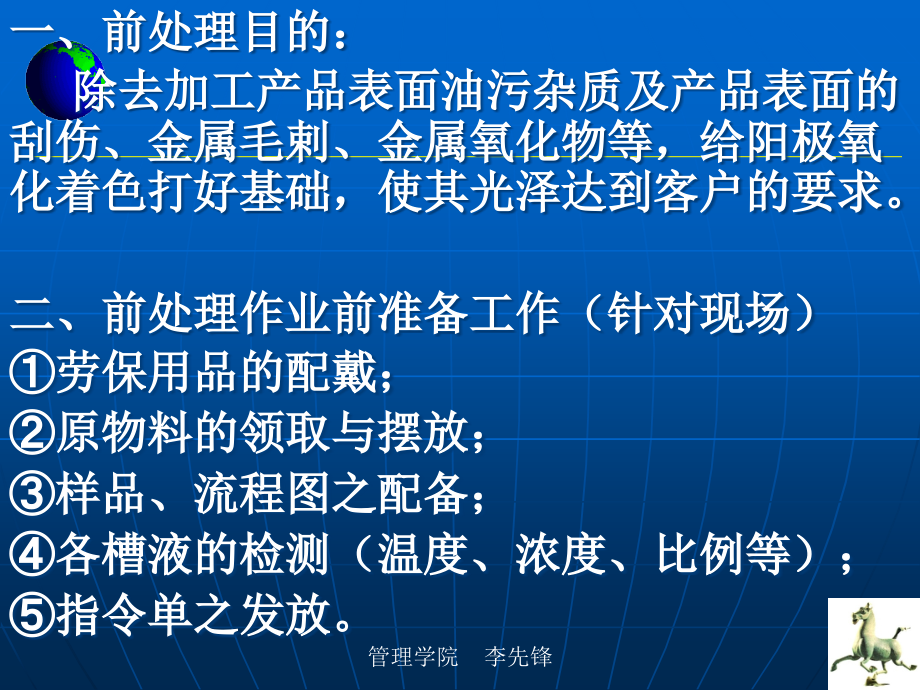 一、前处理目的：

除去加工产品表面油污杂质及产品表面的刮伤、金属毛刺、金属氧化物等，给阳极氧化着色打好基础，使其光泽达到客户的要求。

二、前处理作业前准备工作（针对现场）

①劳保用品的配戴；

②原物料的领取与摆放；

③样品、流程图之配备；

④各槽液的检测（温度、浓度、比例等）；

⑤指令单之发放。

管理学院　李先锋